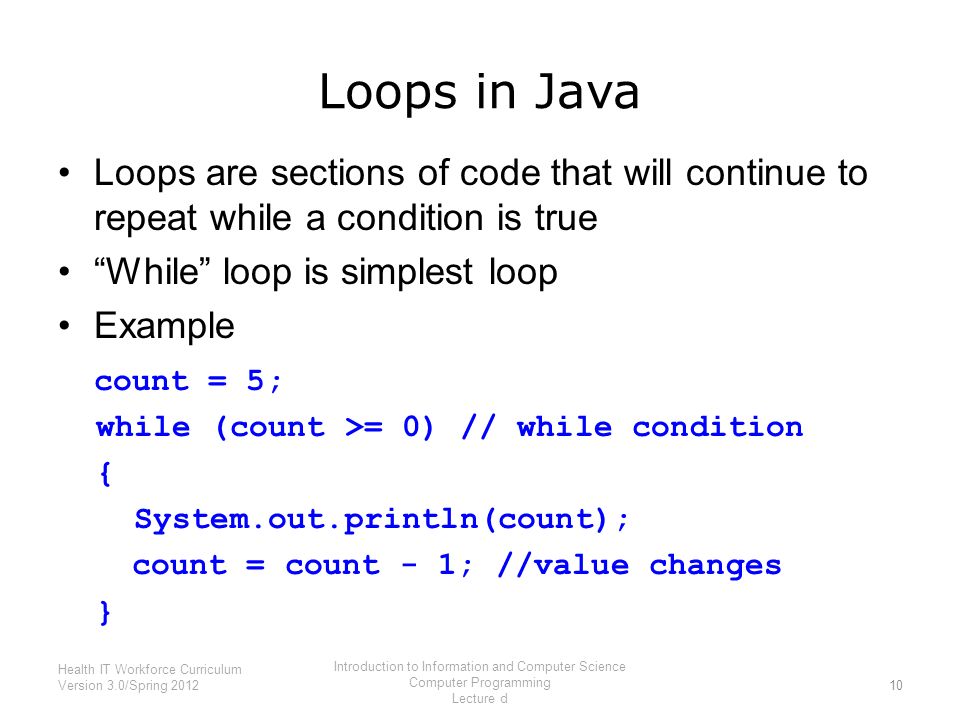 Loops in Java

• Loops are sections of code that will continue to repeat while a condition is true
• “While” loop is simplest loop
• Example

count = 5;
while (count >= 0) // while condition
{
System.out.println(count);
count = count - 1; //value changes
}

Health IT Workforce Curriculum
Version 3.0/Spring 2012

Introduction to Information and Computer Science
Computer Programming
Lecture d

10